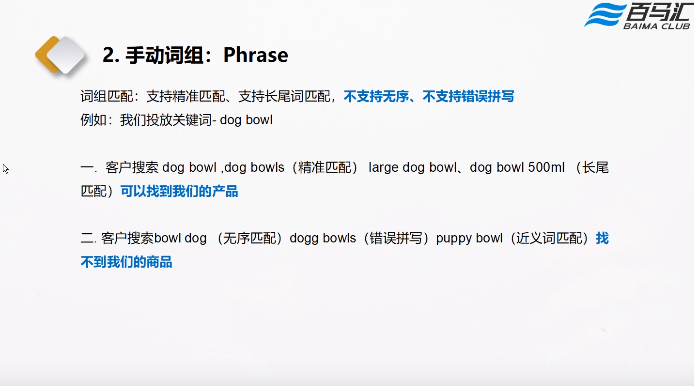 百马汇
BAIMA CLUB

2. 手动词组：Phrase

词组匹配：支持精准匹配、支持长尾词匹配，不支持无序、不支持错误拼写
例如：我们投放关键词- dog bowl

一. 客户搜索 dog bowl ,dog bowls（精准匹配） large dog bowl、dog bowl 500ml （长尾匹配）可以找到我们的产品

二. 客户搜索bowl dog （无序匹配）dogg bowls（错误拼写）puppy bowl（近义词匹配）找不到我们的商品